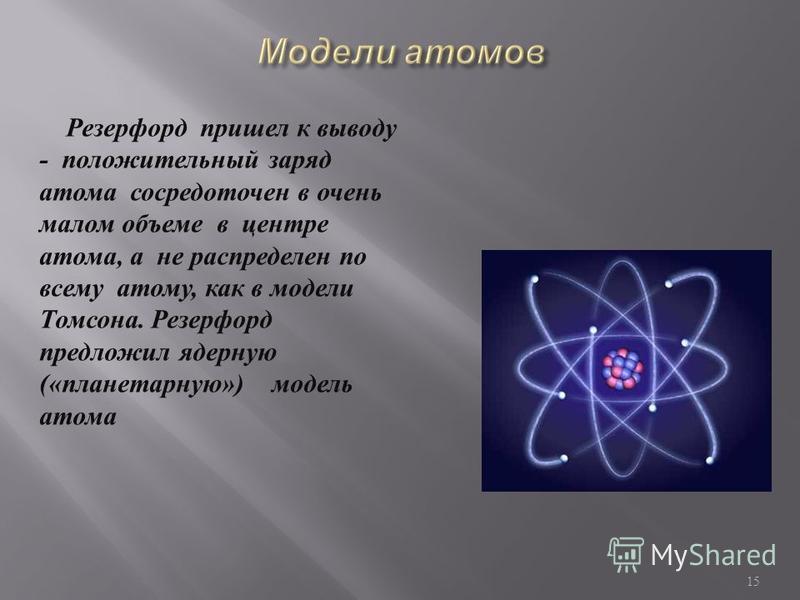 Модели атомов

Резерфорд пришел к выводу - положительный заряд атома сосредоточен в очень малом объеме в центре атома, а не распределен по всему атому, как в модели Томсона. Резерфорд предложил ядерную («планетарную») модель атома

MyShared

15